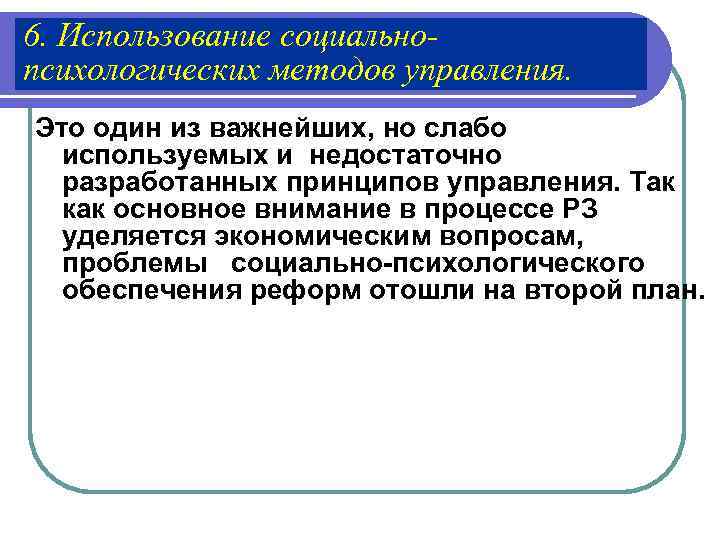 6. Использование социально-психологических методов управления.

Это один из важнейших, но слабо используемых и недостаточно разработанных принципов управления. Так как основное внимание в процессе РЗ уделяется экономическим вопросам, проблемы социально-психологического обеспечения реформ отошли на второй план.